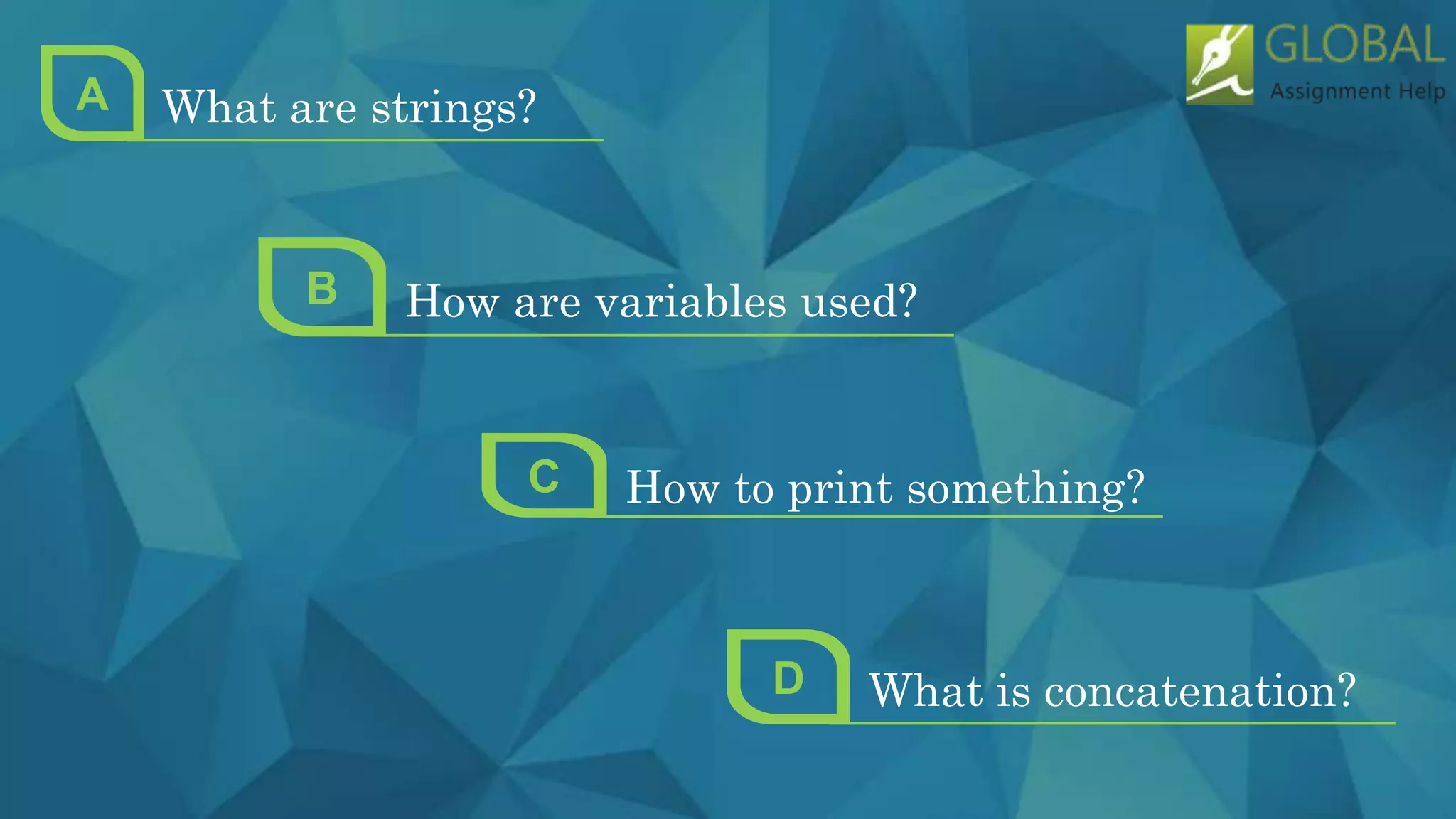 GLOBAL
Assignment Help

A What are strings?

B How are variables used?

C How to print something?

D What is concatenation?